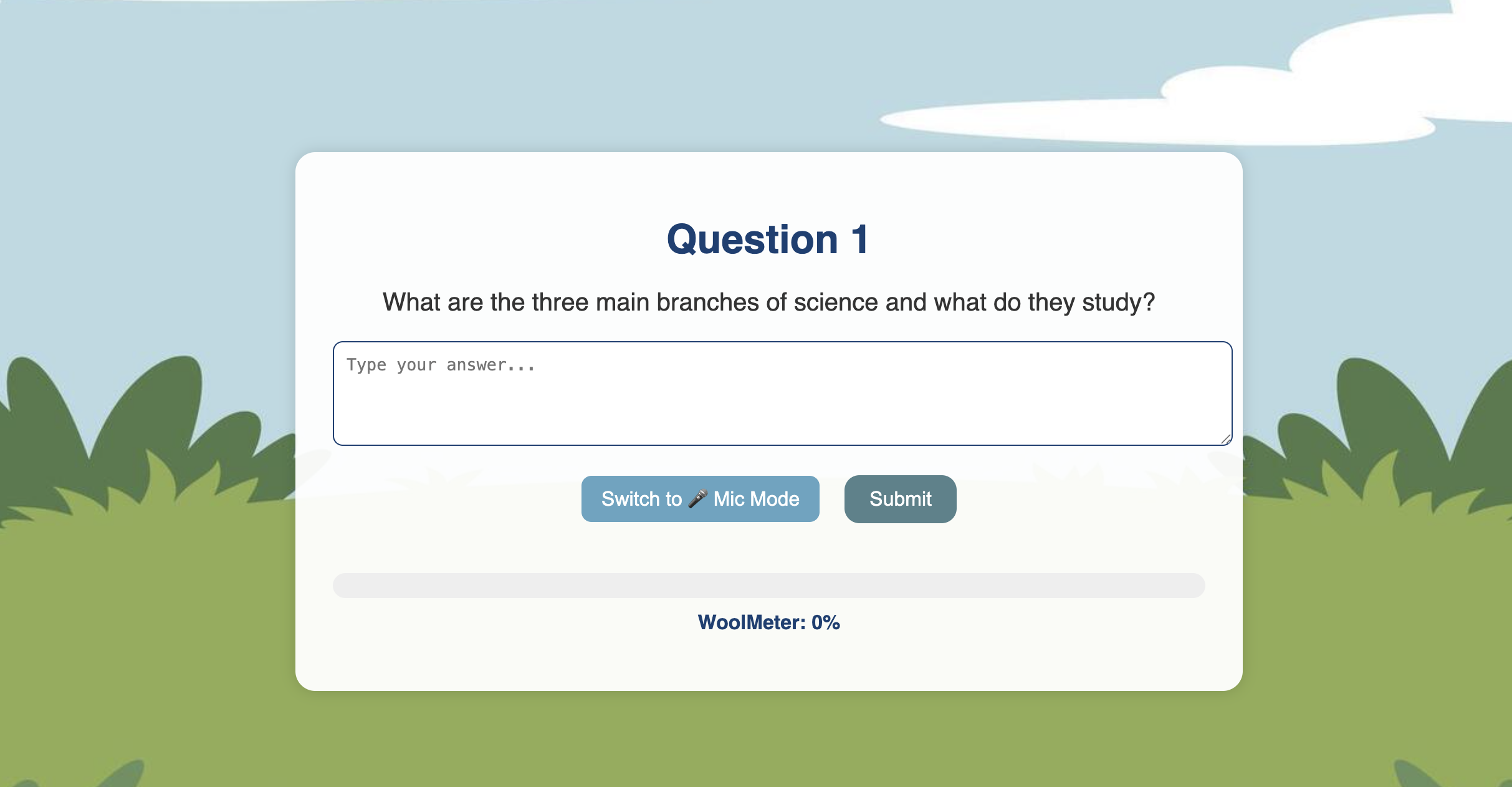 Question 1

What are the three main branches of science and what do they study?

Type your answer...

Switch to 🎤 Mic Mode

Submit

WoolMeter: 0%